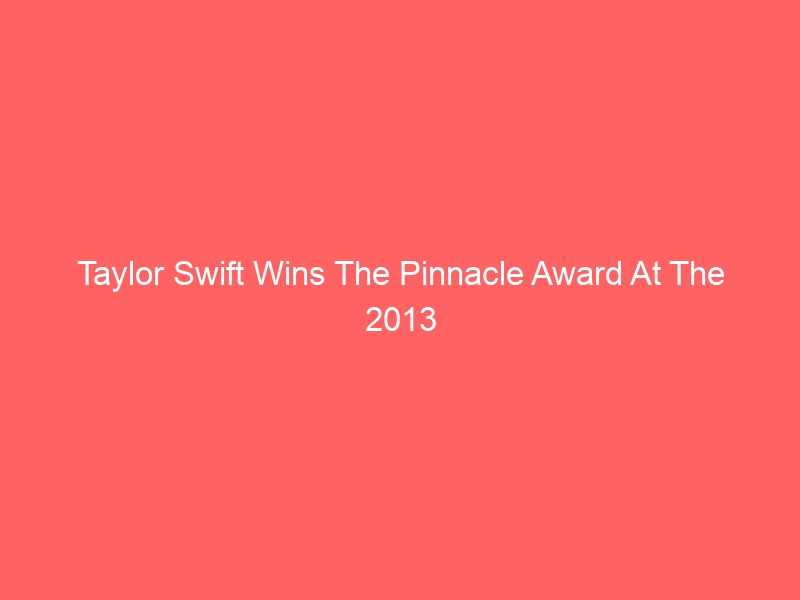 Taylor Swift Wins The Pinnacle Award At The 2013